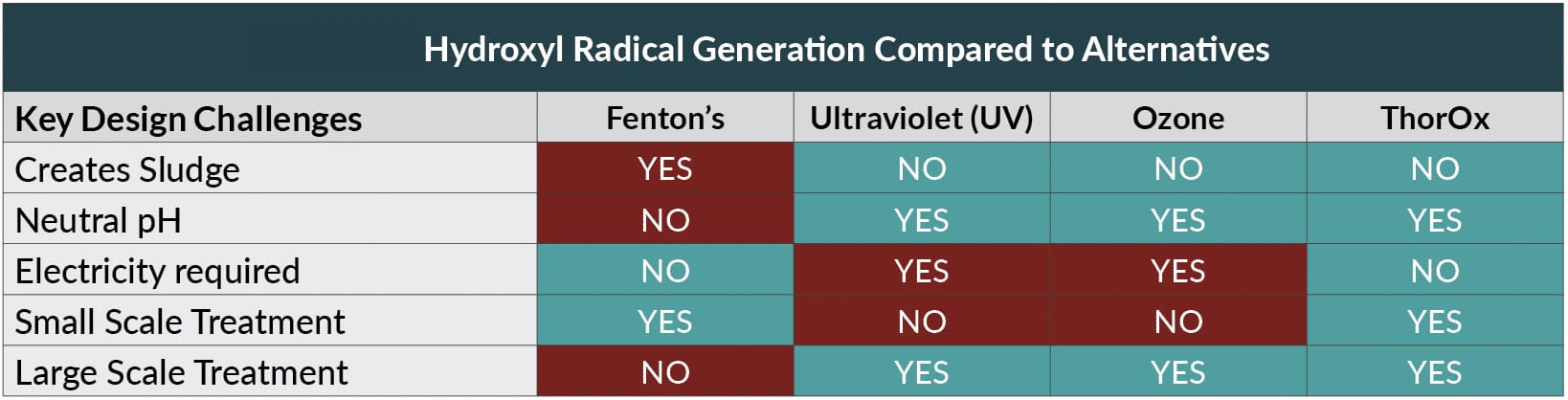 Hydroxyl Radical Generation Compared to Alternatives

| Key Design Challenges | Fenton's | Ultraviolet (UV) | Ozone | ThorOx |
|---|---|---|---|---|
| Creates Sludge | YES | NO | NO | NO |
| Neutral pH | NO | YES | YES | YES |
| Electricity required | NO | YES | YES | NO |
| Small Scale Treatment | YES | NO | NO | YES |
| Large Scale Treatment | NO | YES | YES | YES |